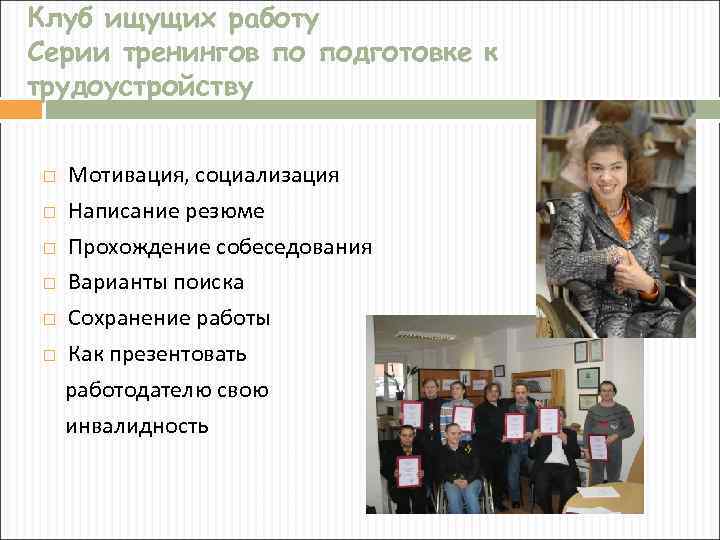 Клуб ищущих работу
Серии тренингов по подготовке к трудоустройству

□ Мотивация, социализация
□ Написание резюме
□ Прохождение собеседования
□ Варианты поиска
□ Сохранение работы
□ Как презентовать работодателю свою инвалидность